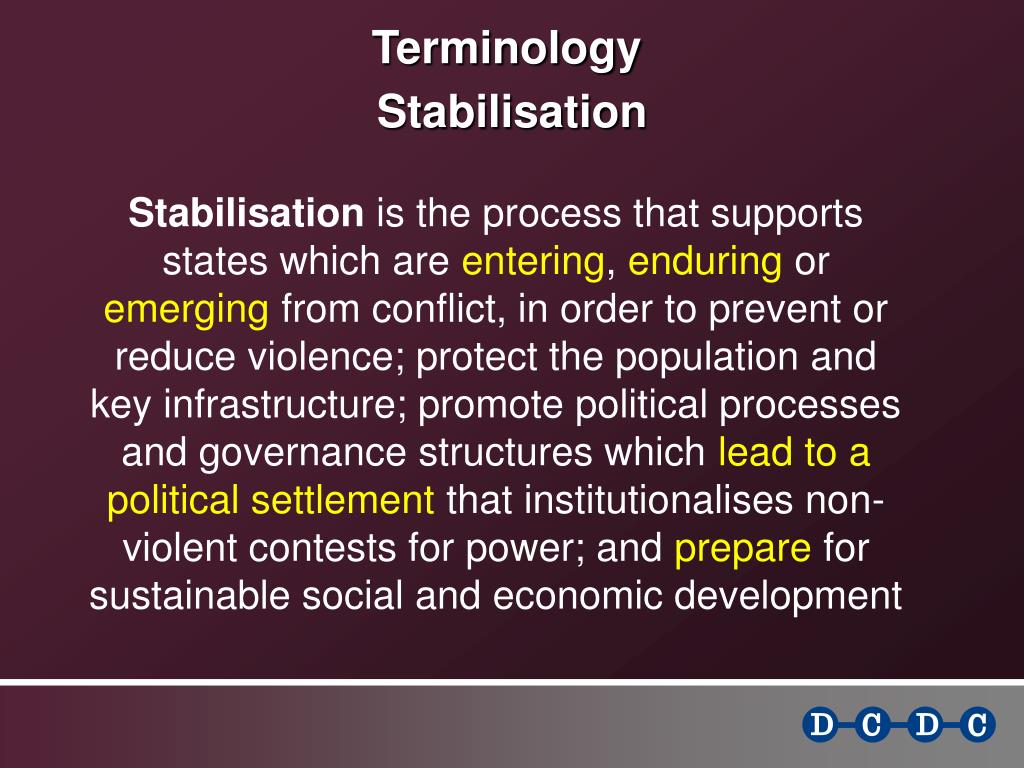 Terminology
Stabilisation

Stabilisation is the process that supports states which are entering, enduring or emerging from conflict, in order to prevent or reduce violence; protect the population and key infrastructure; promote political processes and governance structures which lead to a political settlement that institutionalises non-violent contests for power; and prepare for sustainable social and economic development

D C D C